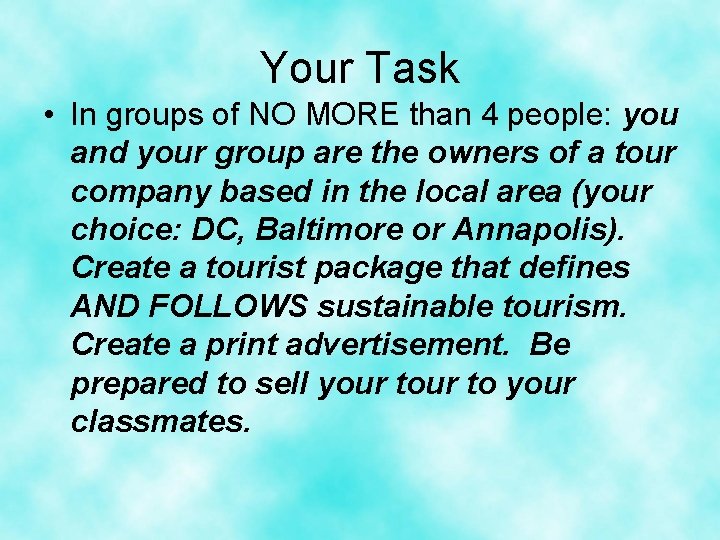 Your Task

• In groups of NO MORE than 4 people: you and your group are the owners of a tour company based in the local area (your choice: DC, Baltimore or Annapolis). Create a tourist package that defines AND FOLLOWS sustainable tourism. Create a print advertisement. Be prepared to sell your tour to your classmates.